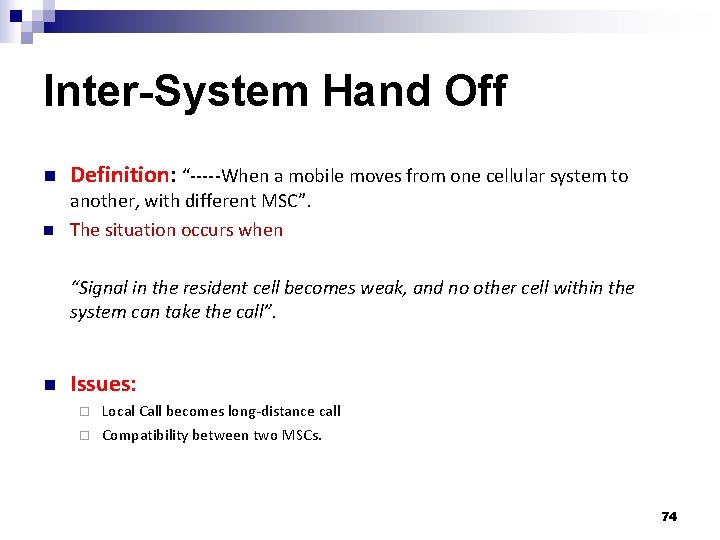 Inter-System Hand Off

Definition: “-----When a mobile moves from one cellular system to another, with different MSC”.

The situation occurs when

“Signal in the resident cell becomes weak, and no other cell within the system can take the call”.

Issues:

Local Call becomes long-distance call

Compatibility between two MSCs.

74